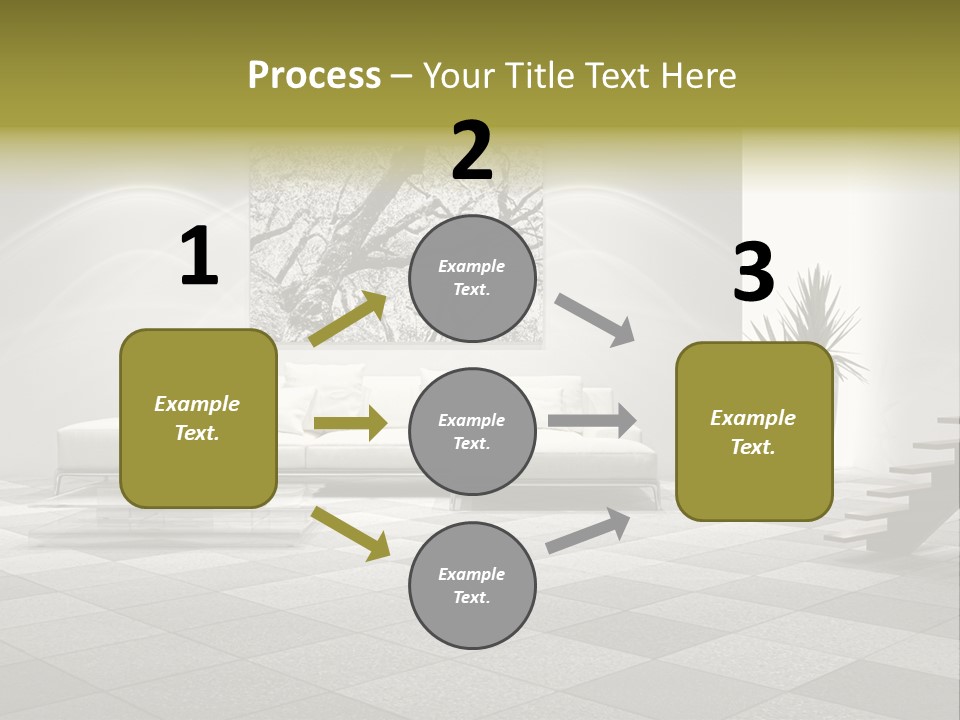 Process – Your Title Text Here

1

Example Text.

2

Example Text.

Example Text.

Example Text.

3

Example Text.